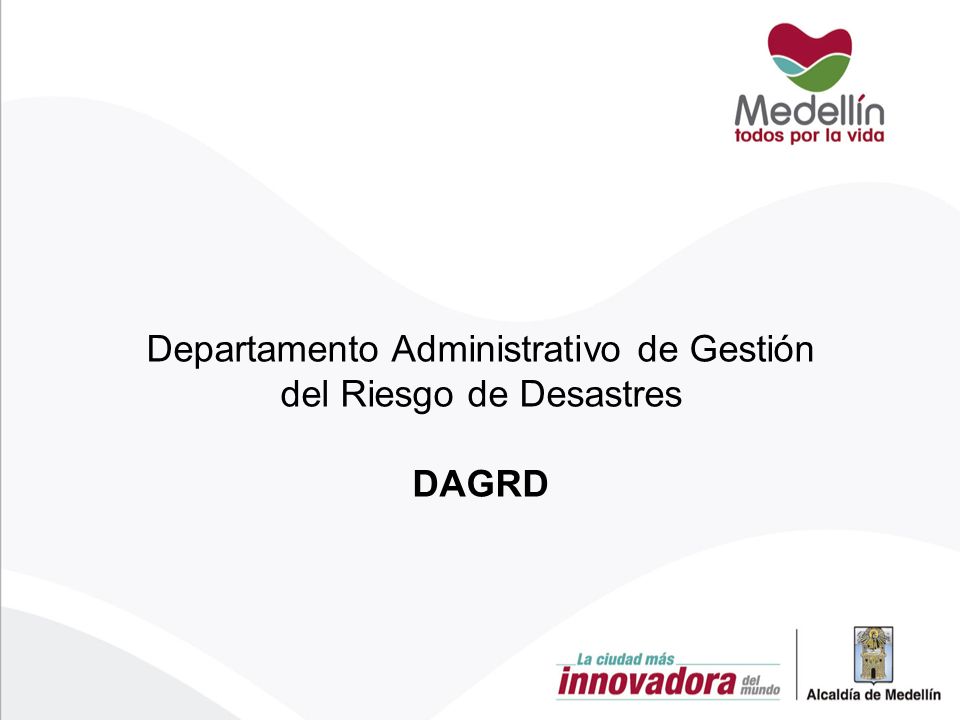 Medellín
todos por la vida

Departamento Administrativo de Gestión del Riesgo de Desastres

DAGRD

La ciudad más
innovadora del mundo

Alcaldía de Medellín